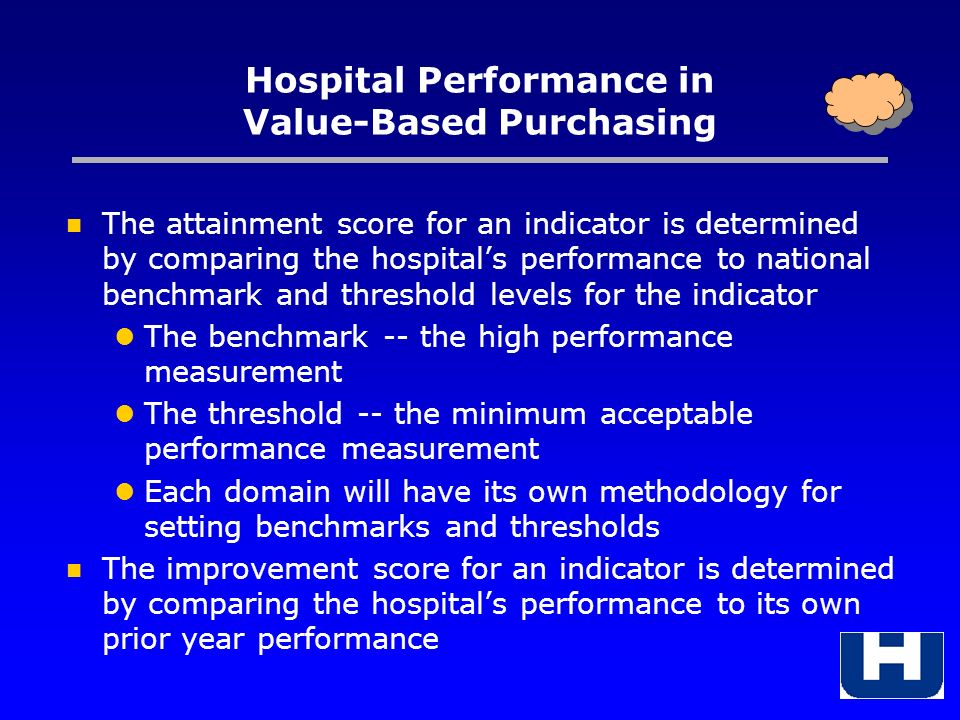 Hospital Performance in Value-Based Purchasing

- The attainment score for an indicator is determined by comparing the hospital’s performance to national benchmark and threshold levels for the indicator
  - The benchmark -- the high performance measurement
  - The threshold -- the minimum acceptable performance measurement
  - Each domain will have its own methodology for setting benchmarks and thresholds
- The improvement score for an indicator is determined by comparing the hospital’s performance to its own prior year performance

H